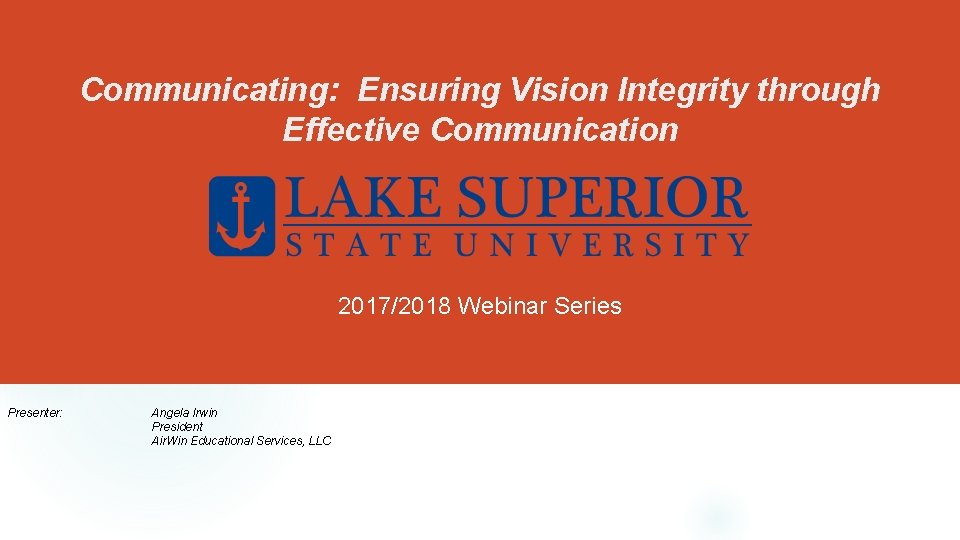 Communicating: Ensuring Vision Integrity through Effective Communication

LAKE SUPERIOR
STATE UNIVERSITY

2017/2018 Webinar Series

Presenter:

Angela Irwin
President
AirWin Educational Services, LLC